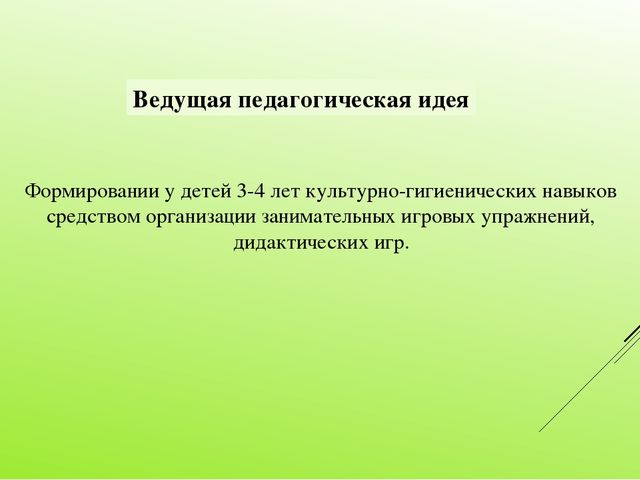 Ведущая педагогическая идея

Формировании у детей 3-4 лет культурно-гигиенических навыков средством организации занимательных игровых упражнений, дидактических игр.